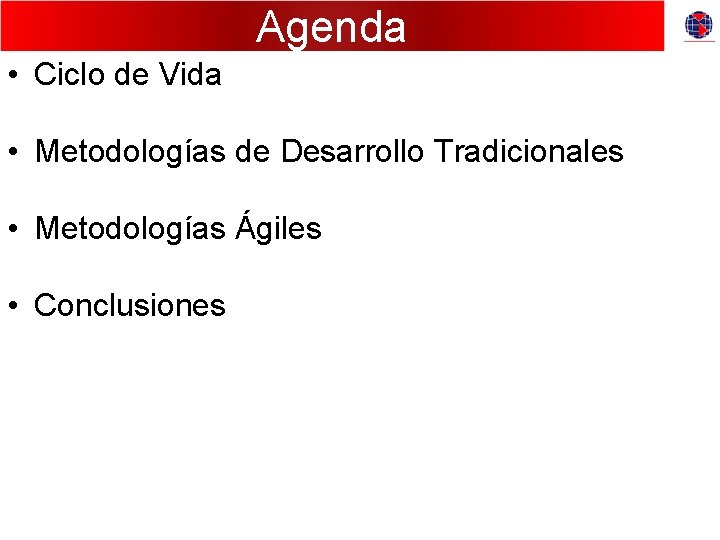 Agenda

• Ciclo de Vida

• Metodologías de Desarrollo Tradicionales

• Metodologías Ágiles

• Conclusiones